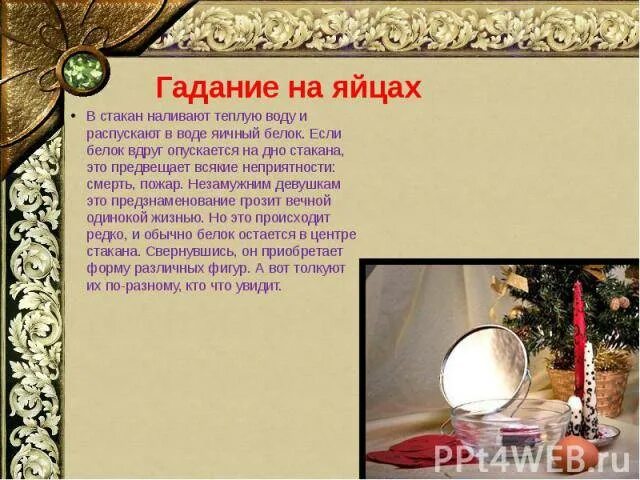 Гадание на яйцах

• В стакан наливают теплую воду и распускают в воде яичный белок. Если белок вдруг опускается на дно стакана, это предвещает всякие неприятности: смерть, пожар. Незамужним девушкам это предзнаменование грозит вечной одинокой жизнью. Но это происходит редко, и обычно белок остается в центре стакана. Свернувшись, он приобретает форму различных фигур. А вот толкуют их по-разному, кто что увидит.

PPt4WEB.ru